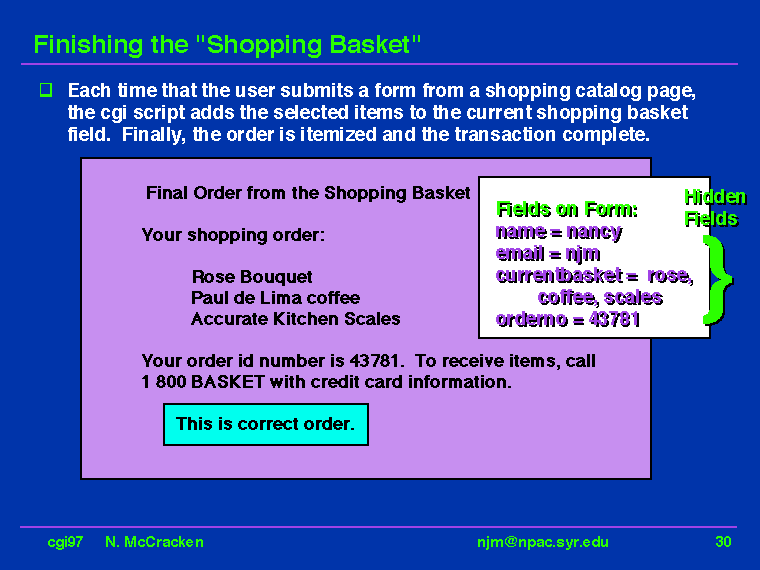 Finishing the "Shopping Basket"

Each time that the user submits a form from a shopping catalog page, the cgi script adds the selected items to the current shopping basket field. Finally, the order is itemized and the transaction complete.

Final Order from the Shopping Basket

Your shopping order:

Rose Bouquet
Paul de Lima coffee
Accurate Kitchen Scales

Your order id number is 43781. To receive items, call 1 800 BASKET with credit card information.

This is correct order.

Fields on Form:
name = nancy
email = njm
currentbasket = rose, coffee, scales
orderno = 43781

Hidden Fields

cgi97 N. McCracken njm@npac.syr.edu 30